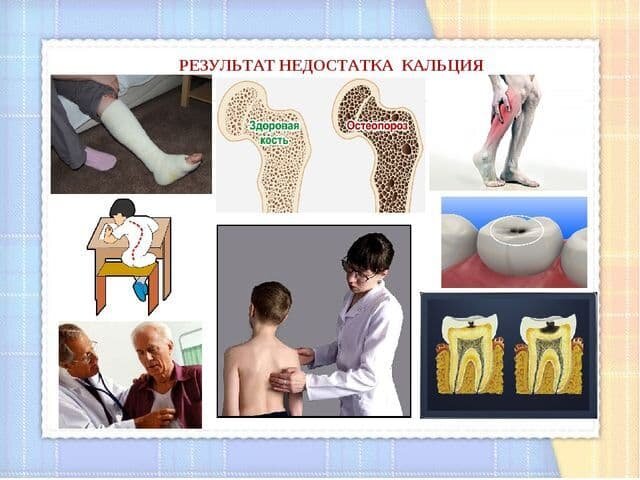 РЕЗУЛЬТАТ НЕДОСТАТКА КАЛЬЦИЯ

Здоровая кость

Остеопороз